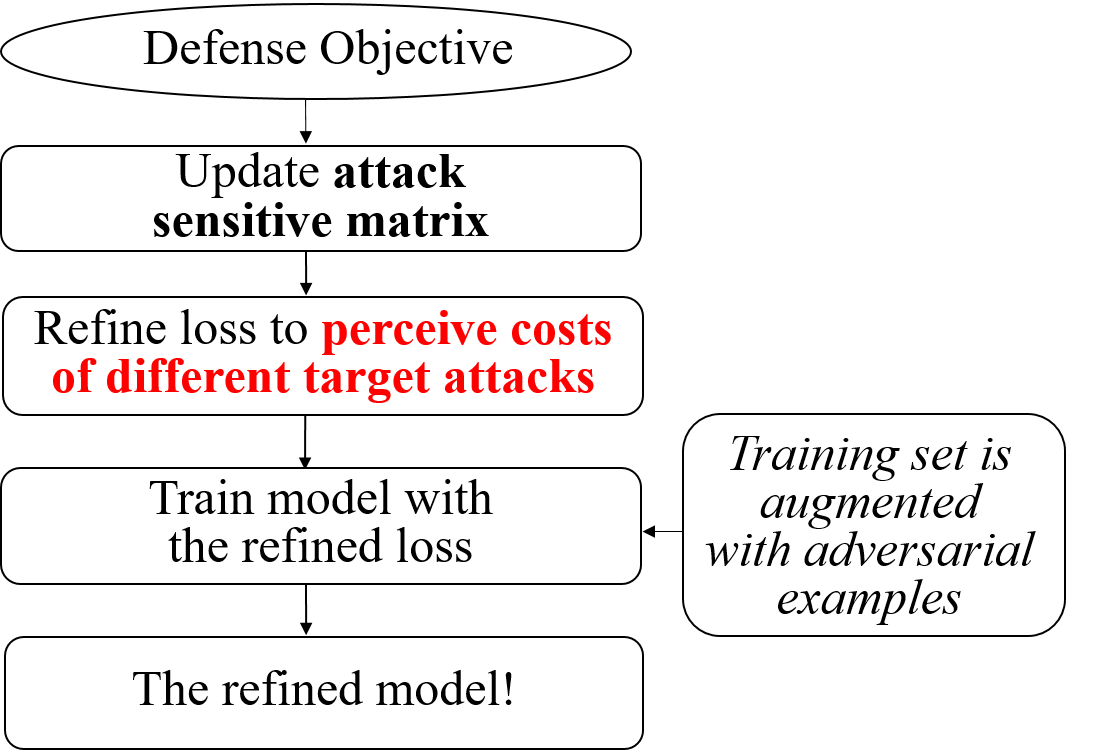 Defense Objective

Update attack sensitive matrix

Refine loss to perceive costs of different target attacks

Train model with the refined loss

Training set is augmented with adversarial examples

The refined model!